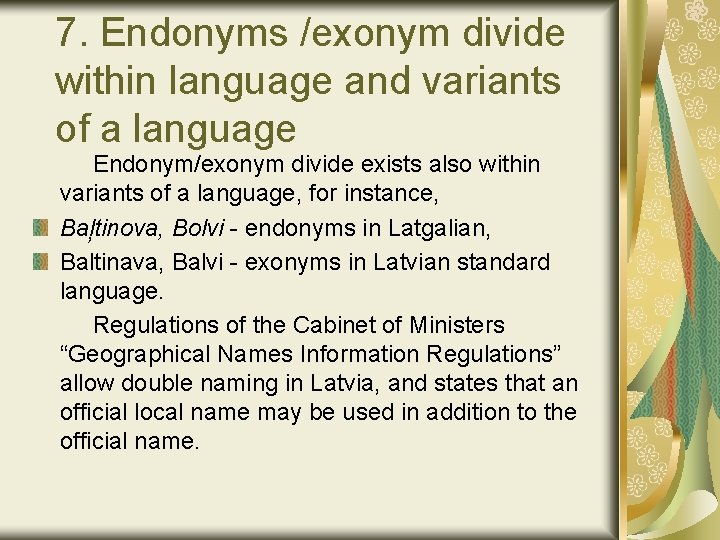 7. Endonyms /exonym divide within language and variants of a language

Endonym/exonym divide exists also within variants of a language, for instance,

Baļtinova, Bolvi - endonyms in Latgalian,

Baltinava, Balvi - exonyms in Latvian standard language.

Regulations of the Cabinet of Ministers “Geographical Names Information Regulations” allow double naming in Latvia, and states that an official local name may be used in addition to the official name.